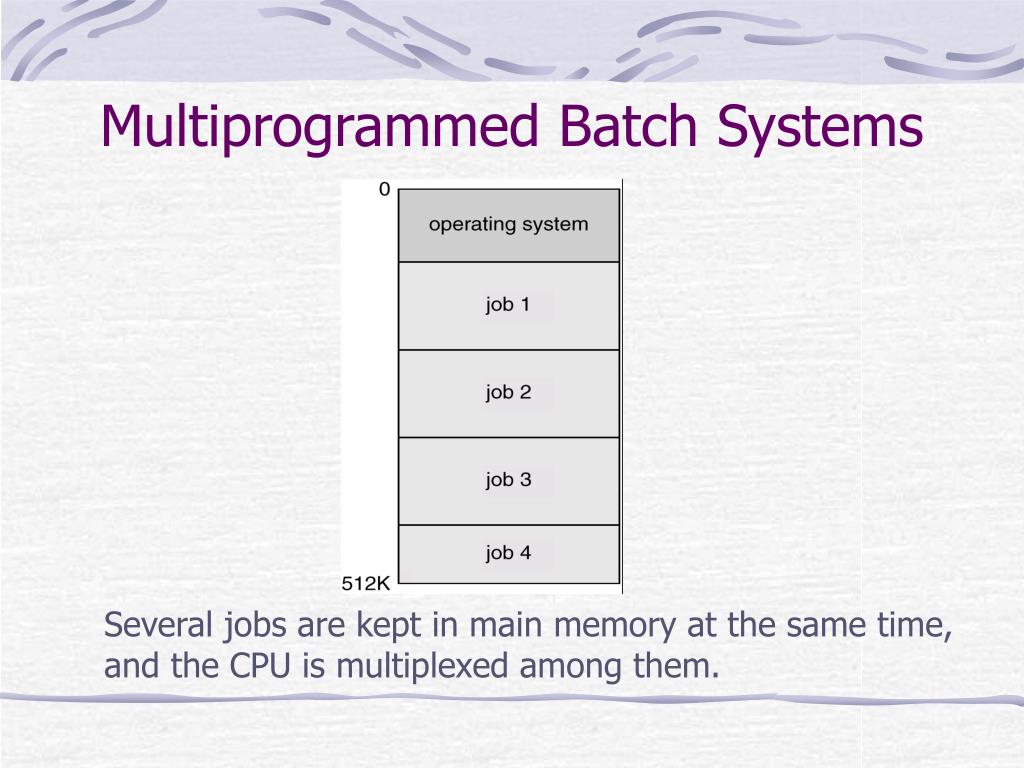 Multiprogrammed Batch Systems

0

operating system

job 1

job 2

job 3

job 4

512K

Several jobs are kept in main memory at the same time, and the CPU is multiplexed among them.